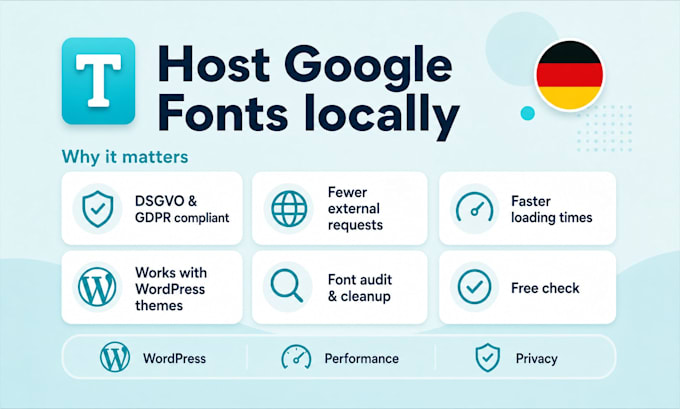 T

Host Google Fonts locally

Why it matters

DSGVO & GDPR compliant

Fewer external requests

Faster loading times

Works with WordPress themes

Font audit & cleanup

Free check

WordPress

Performance

Privacy